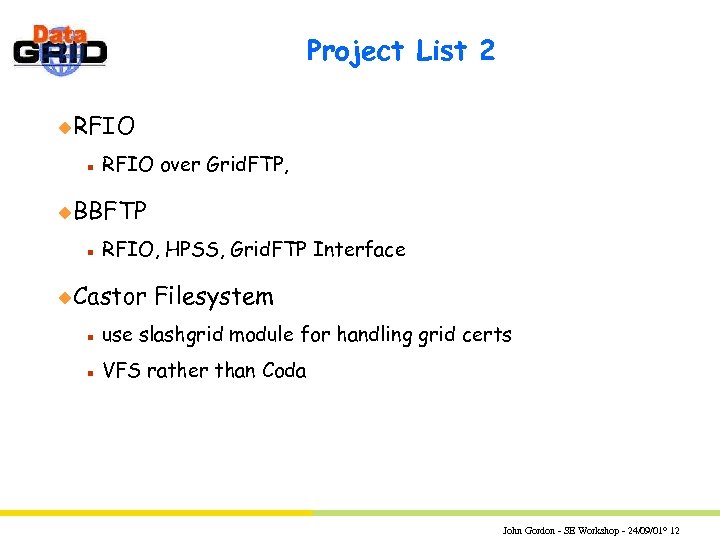 Data GRID

Project List 2

RFIO

RFIO over GridFTP,

BBFTP

RFIO, HPSS, GridFTP Interface

Castor Filesystem

use slashgrid module for handling grid certs

VFS rather than Coda

John Gordon - SE Workshop - 24/09/01° 12